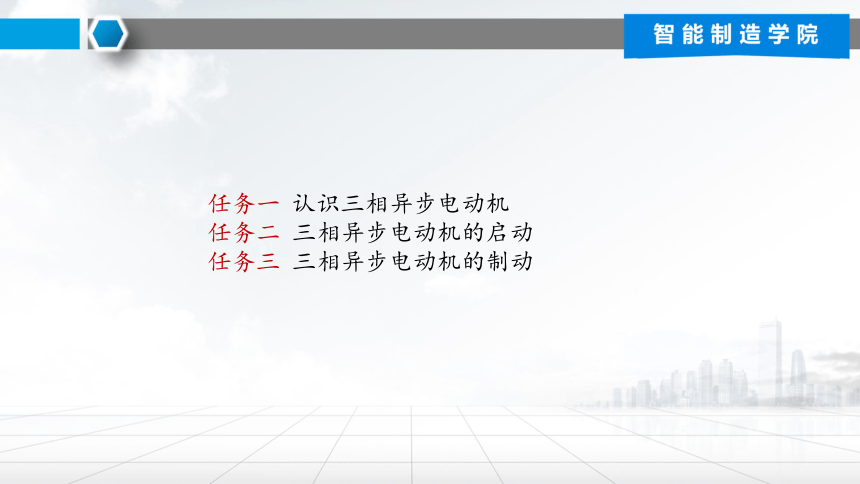 智能制造学院

任务一 认识三相异步电动机
任务二 三相异步电动机的启动
任务三 三相异步电动机的制动